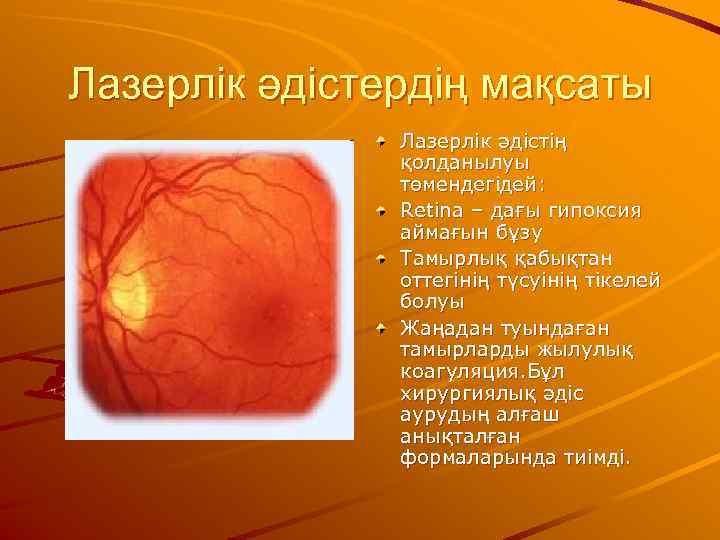 Лазерлік әдістердің мақсаты

Лазерлік әдістің қолданылуы төмендегідей:

Retina – дағы гипоксия аймағын бұзу

Тамырлық қабықтан оттегінің түсуінің тікелей болуы

Жаңадан туындаған тамырларды жылулық коагуляция.Бұл хирургиялық әдіс аурудың алғаш анықталған формаларында тиімді.